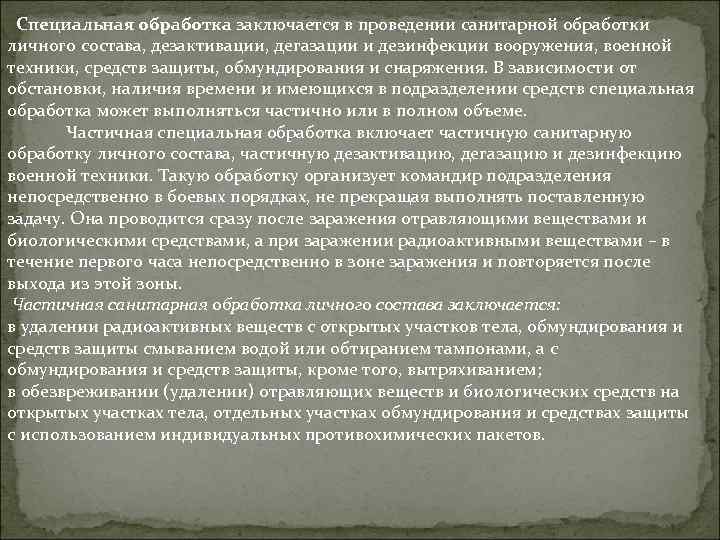 Специальная обработка заключается в проведении санитарной обработки личного состава, дезактивации, дегазации и дезинфекции вооружения, военной техники, средств защиты, обмундирования и снаряжения. В зависимости от обстановки, наличия времени и имеющихся в подразделении средств специальная обработка может выполняться частично или в полном объеме.

Частичная специальная обработка включает частичную санитарную обработку личного состава, частичную дезактивацию, дегазацию и дезинфекцию военной техники. Такую обработку организует командир подразделения непосредственно в боевых порядках, не прекращая выполнять поставленную задачу. Она проводится сразу после заражения отравляющими веществами и биологическими средствами, а при заражении радиоактивными веществами – в течение первого часа непосредственно в зоне заражения и повторяется после выхода из этой зоны.

Частичная санитарная обработка личного состава заключается:

в удалении радиоактивных веществ с открытых участков тела, обмундирования и средств защиты смыванием водой или обтиранием тампонами, а с обмундирования и средств защиты, кроме того, вытряхиванием;

в обезвреживании (удалении) отравляющих веществ и биологических средств на открытых участках тела, отдельных участках обмундирования и средствах защиты с использованием индивидуальных противохимических пакетов.